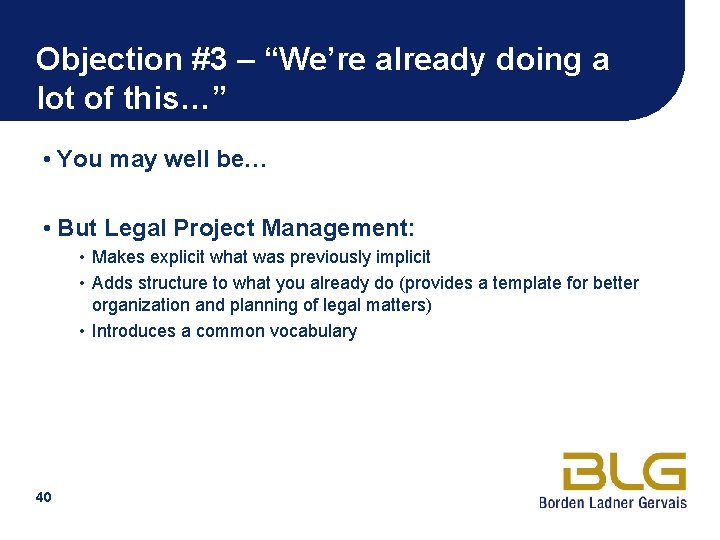 Objection #3 – “We’re already doing a lot of this…”

• You may well be…

• But Legal Project Management:
  • Makes explicit what was previously implicit
  • Adds structure to what you already do (provides a template for better organization and planning of legal matters)
  • Introduces a common vocabulary

40

BLG
Borden Ladner Gervais